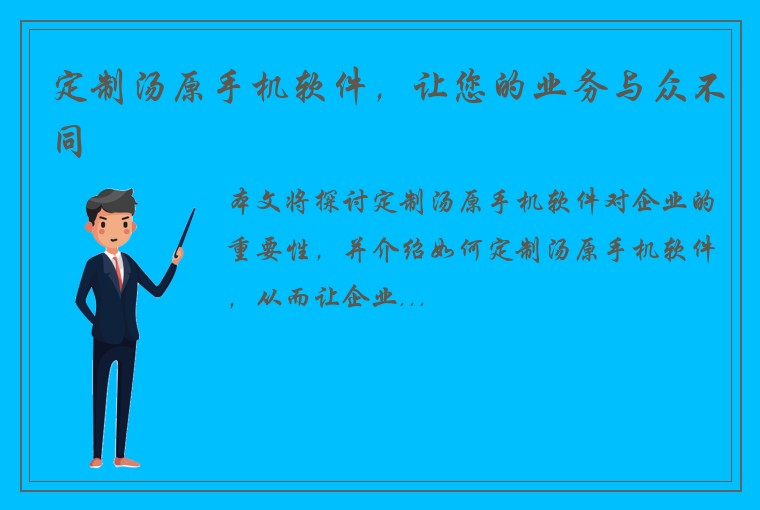 定制汤原手机软件，让您的业务与众不同

本文将探讨定制汤原手机软件对企业的重要性，并介绍如何定制汤原手机软件，从而让企业...